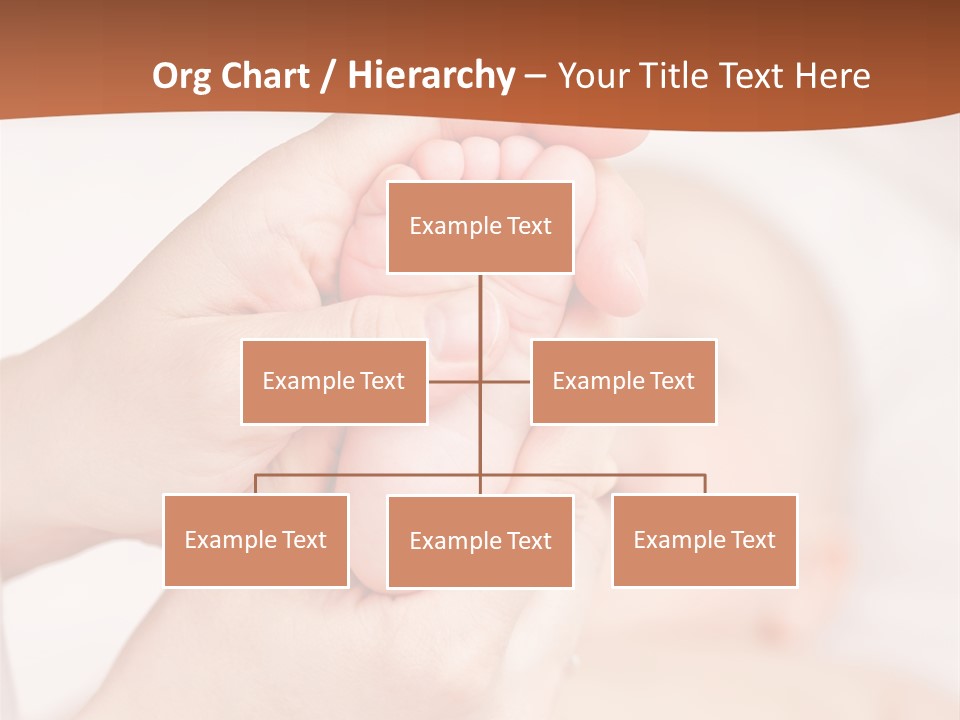 Org Chart / Hierarchy – Your Title Text Here

Example Text

Example Text

Example Text

Example Text

Example Text

Example Text